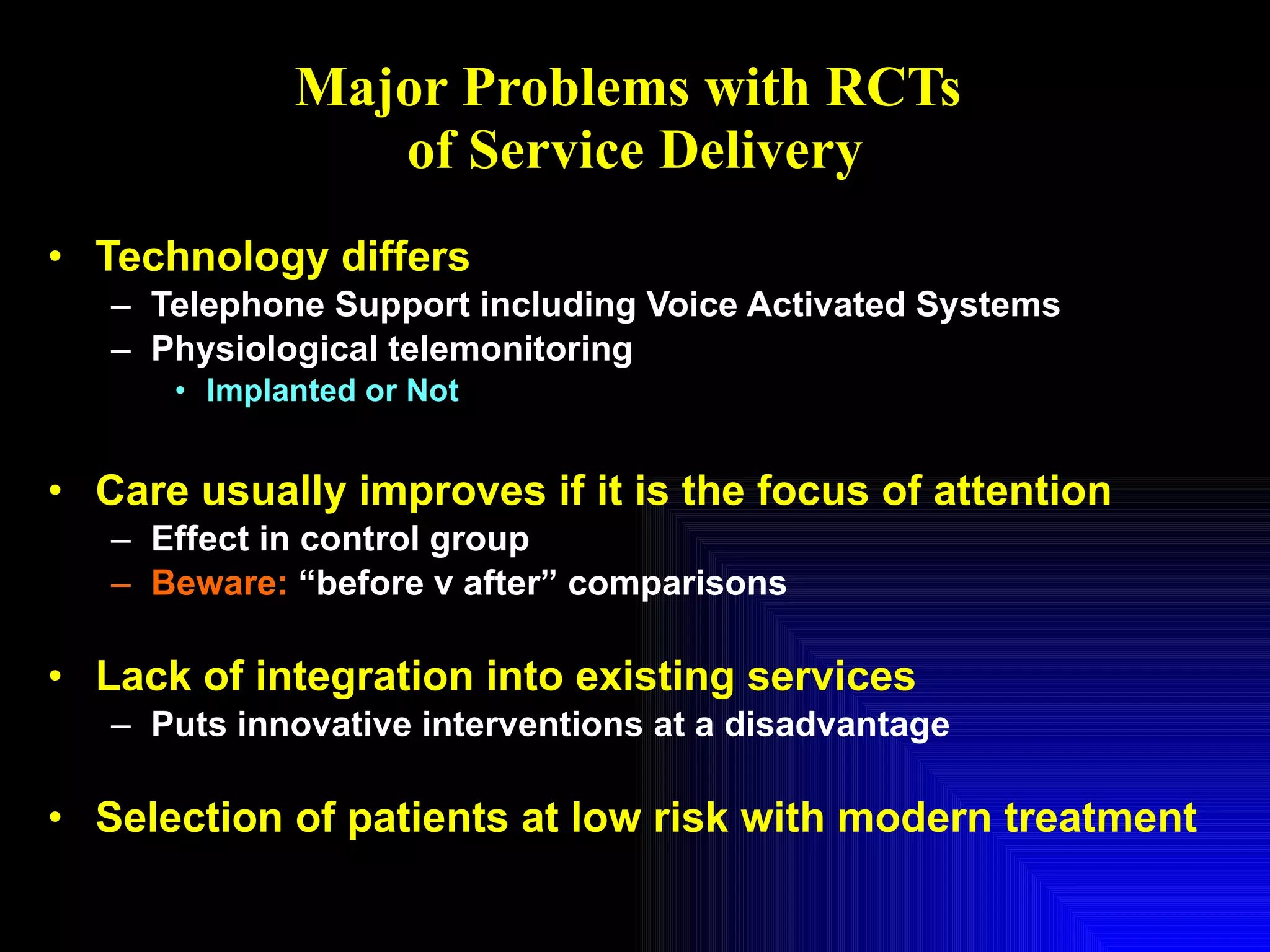 Major Problems with RCTs
of Service Delivery

• Technology differs
– Telephone Support including Voice Activated Systems
– Physiological telemonitoring
• Implanted or Not

• Care usually improves if it is the focus of attention
– Effect in control group
– Beware: “before v after” comparisons

• Lack of integration into existing services
– Puts innovative interventions at a disadvantage

• Selection of patients at low risk with modern treatment